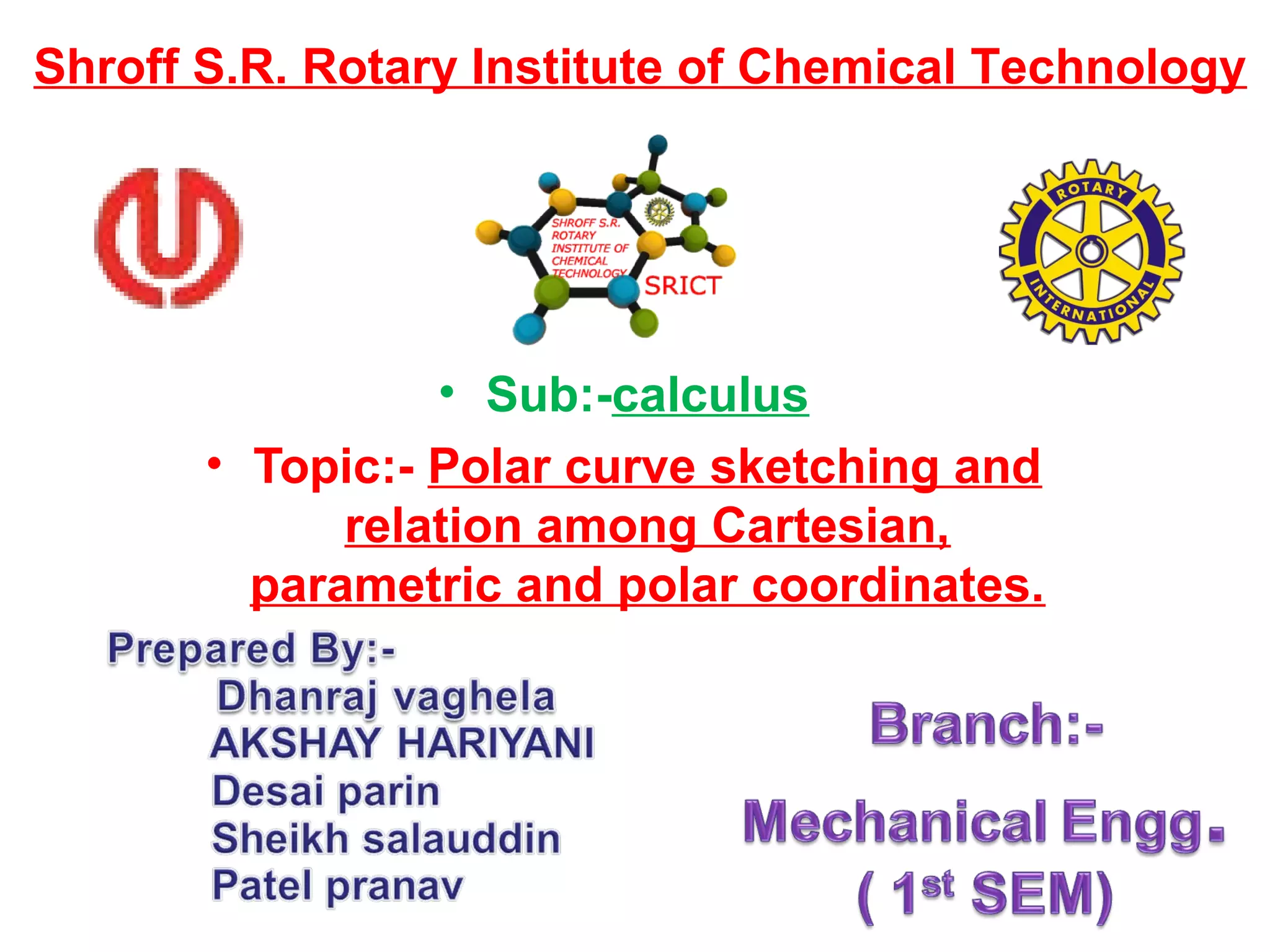 Shroff S.R. Rotary Institute of Chemical Technology

SHROFF S.R. ROTARY INSTITUTE OF CHEMICAL TECHNOLOGY

SRICT

ROTARY INTERNATIONAL

• Sub:-calculus

• Topic:- Polar curve sketching and relation among Cartesian, parametric and polar coordinates.

Prepared By:-
Dhanraj vaghela
AKSHAY HARIYANI
Desai parin
Sheikh salauddin
Patel pranav

Branch:-

Mechanical Engg.
( 1st SEM)